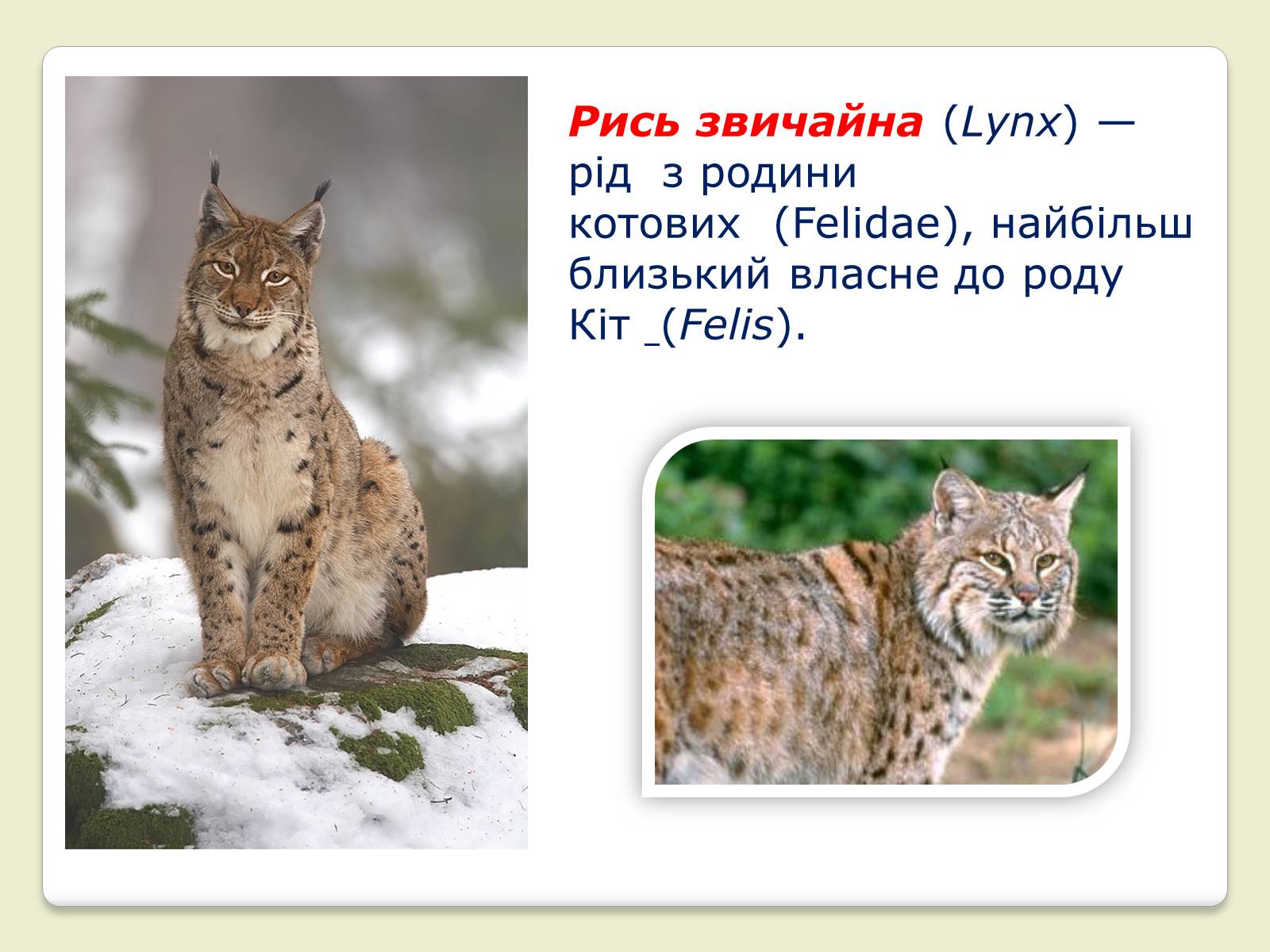 Рись звичайна (Lynx) — рід з родини котових (Felidae), найбільш близький власне до роду Кіт (Felis).